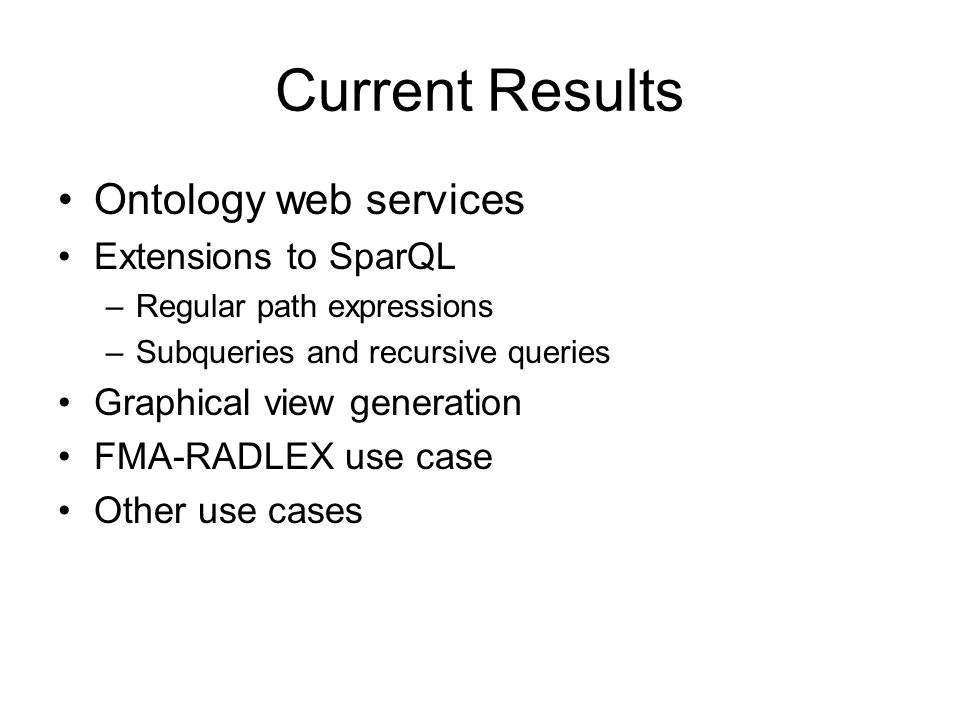 Current Results

• Ontology web services
• Extensions to SparQL
– Regular path expressions
– Subqueries and recursive queries
• Graphical view generation
• FMA-RADLEX use case
• Other use cases